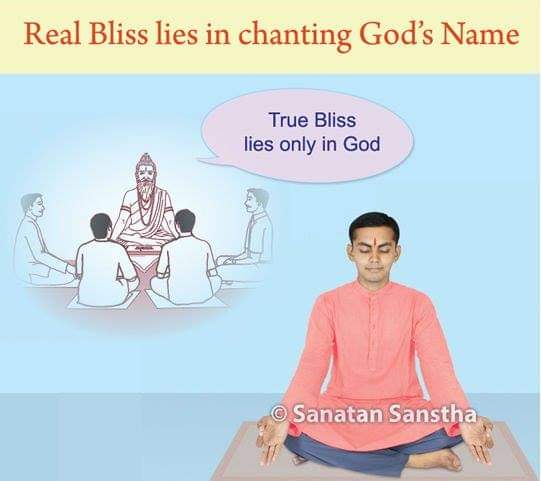 Real Bliss lies in chanting God's Name

True Bliss lies only in God

© Sanatan Sanstha